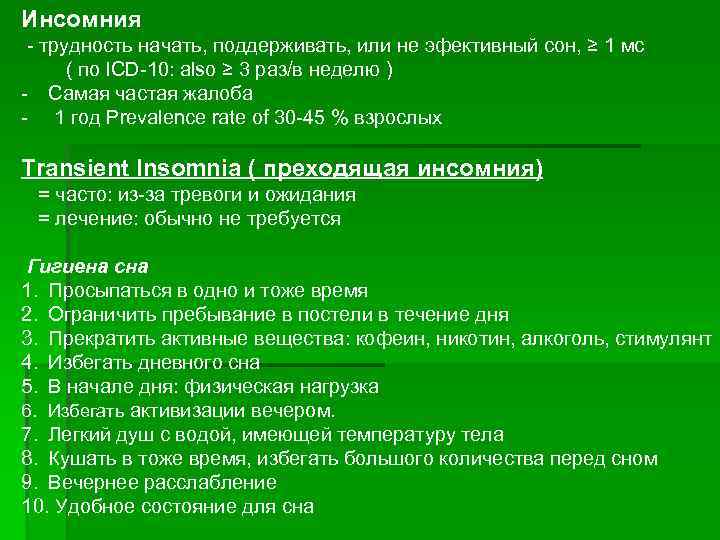 Инсомния
- трудность начать, поддерживать, или не эфективный сон, ≥ 1 мс
( по ICD-10: also ≥ 3 раз/в неделю )
- Самая частая жалоба
- 1 год Prevalence rate of 30-45 % взрослых

Transient Insomnia ( преходящая инсомния)
= часто: из-за тревоги и ожидания
= лечение: обычно не требуется

Гигиена сна
1. Просыпаться в одно и тоже время
2. Ограничить пребывание в постели в течение дня
3. Прекратить активные вещества: кофеин, никотин, алкоголь, стимулянт
4. Избегать дневного сна
5. В начале дня: физическая нагрузка
6. Избегать активизации вечером.
7. Легкий душ с водой, имеющей температуру тела
8. Кушать в тоже время, избегать большого количества перед сном
9. Вечернее расслабление
10. Удобное состояние для сна